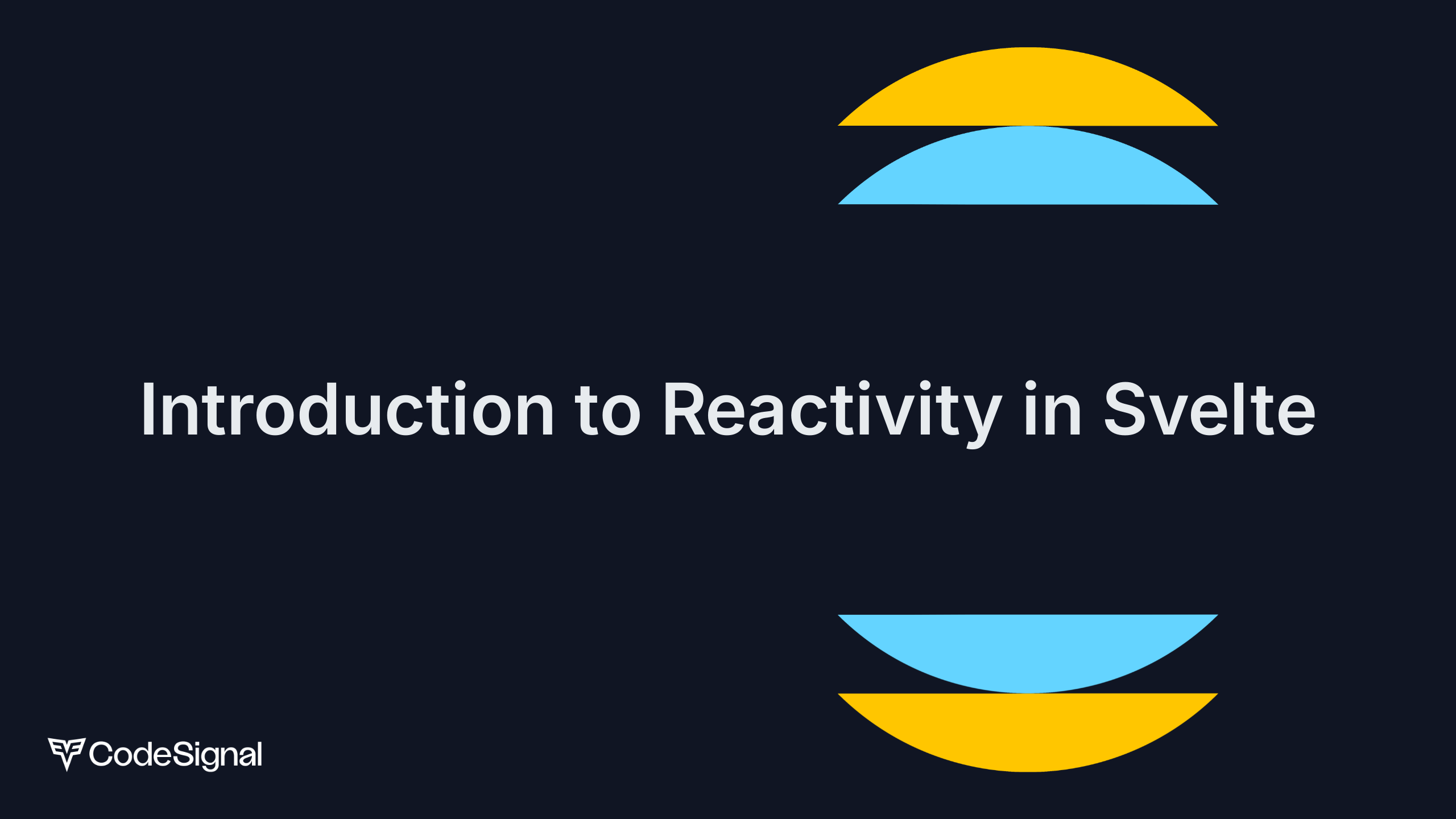 Introduction to Reactivity in Svelte

CodeSignal